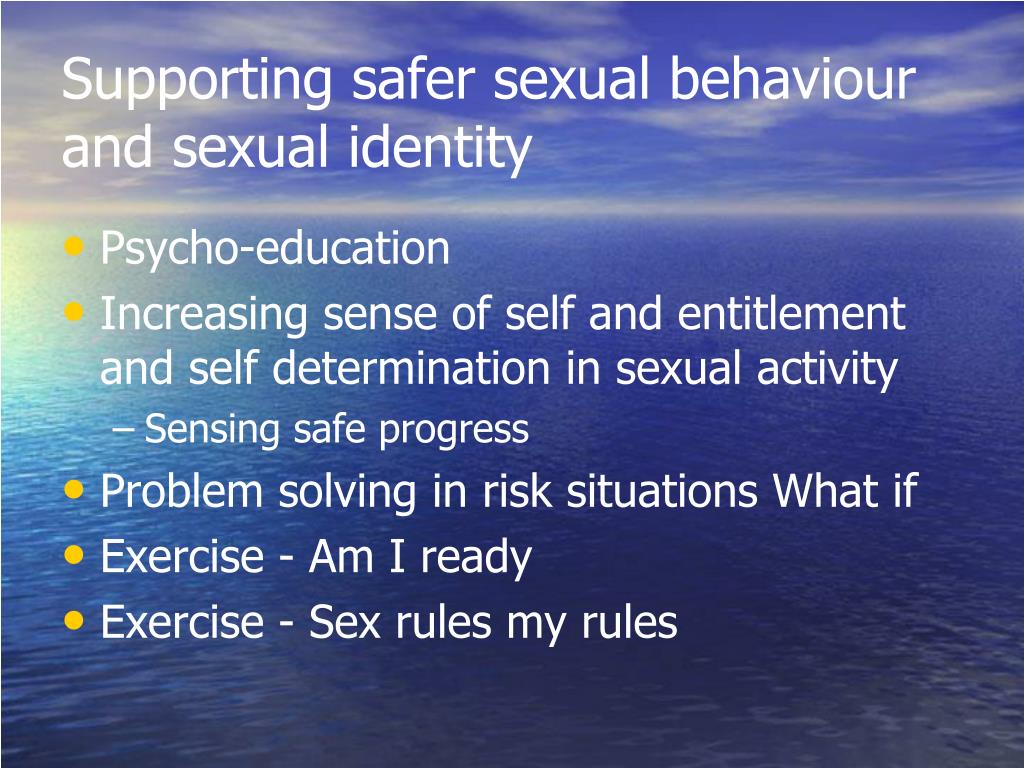 Supporting safer sexual behaviour and sexual identity

• Psycho-education
• Increasing sense of self and entitlement and self determination in sexual activity
– Sensing safe progress
• Problem solving in risk situations What if
• Exercise - Am I ready
• Exercise - Sex rules my rules